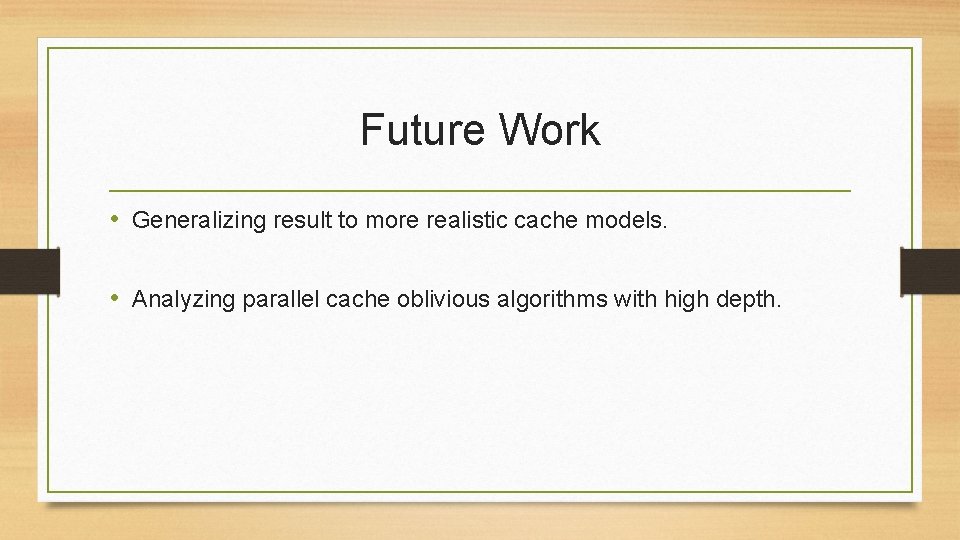 Future Work

• Generalizing result to more realistic cache models.

• Analyzing parallel cache oblivious algorithms with high depth.